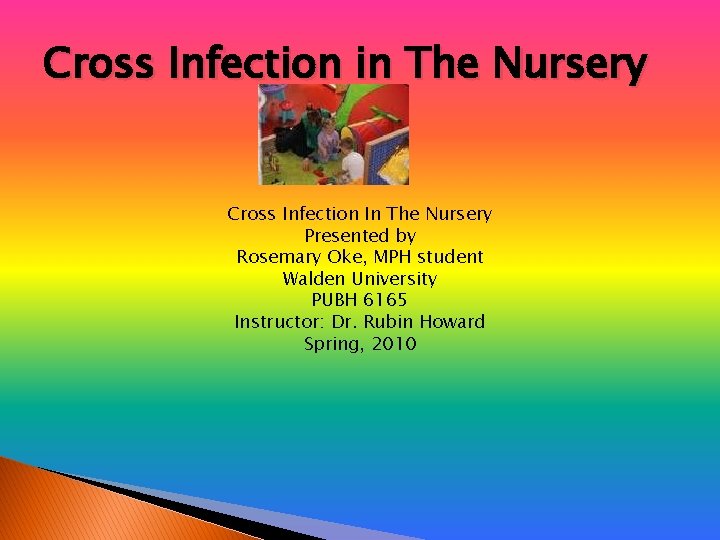 Cross Infection in The Nursery

Cross Infection In The Nursery
Presented by
Rosemary Oke, MPH student
Walden University
PUBH 6165
Instructor: Dr. Rubin Howard
Spring, 2010